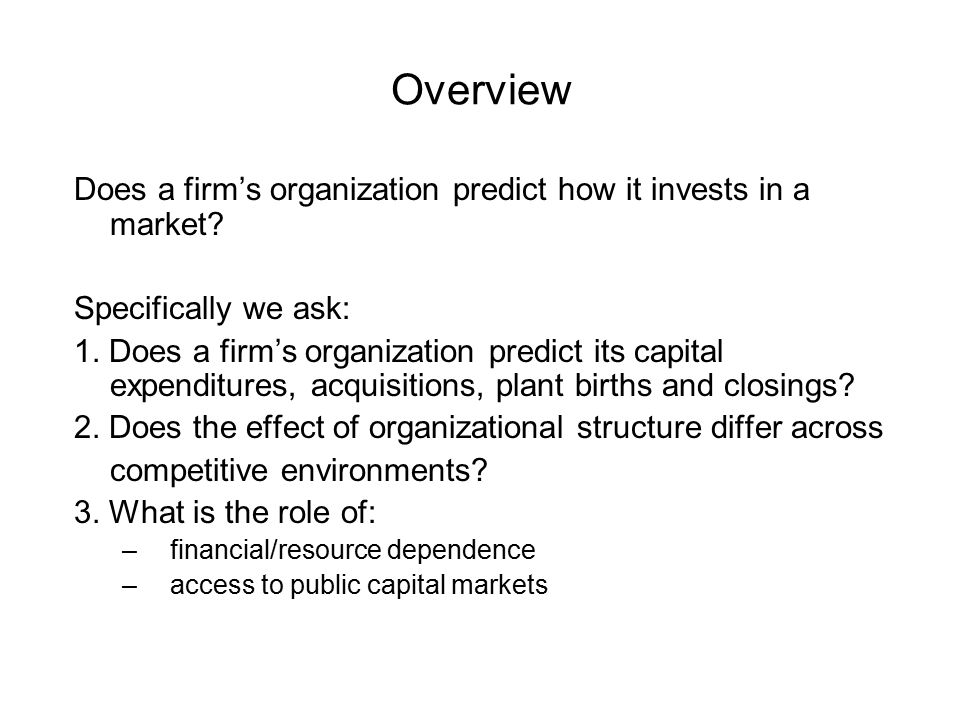 Overview

Does a firm’s organization predict how it invests in a market?

Specifically we ask:

1. Does a firm’s organization predict its capital expenditures, acquisitions, plant births and closings?

2. Does the effect of organizational structure differ across competitive environments?

3. What is the role of:

– financial/resource dependence

– access to public capital markets